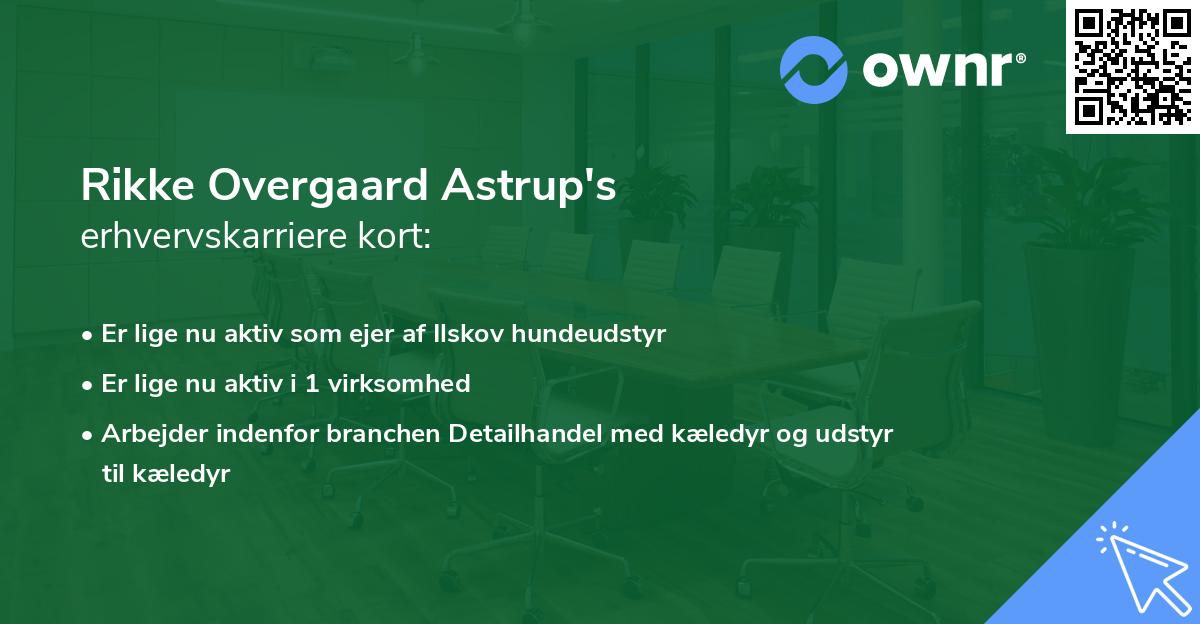 ownr®

Rikke Overgaard Astrup's
erhvervskarriere kort:

• Er lige nu aktiv som ejer af Ilskov hundeudstyr
• Er lige nu aktiv i 1 virksomhed
• Arbejder indenfor branchen Detailhandel med kæledyr og udstyr til kæledyr